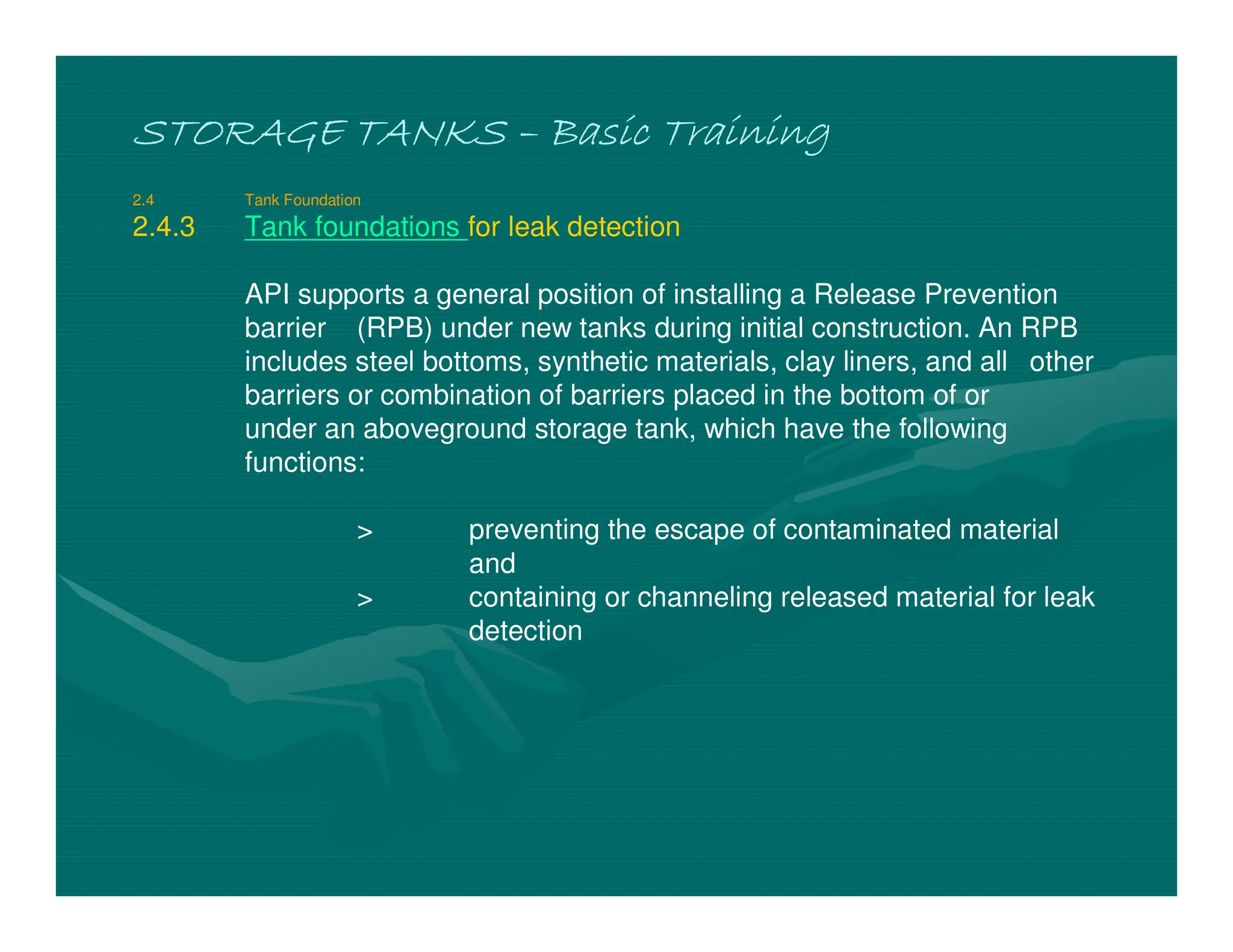 STORAGE TANKS – Basic Training

2.4 Tank Foundation

2.4.3 Tank foundations for leak detection

API supports a general position of installing a Release Prevention barrier (RPB) under new tanks during initial construction. An RPB includes steel bottoms, synthetic materials, clay liners, and all other barriers or combination of barriers placed in the bottom of or under an aboveground storage tank, which have the following functions:

> preventing the escape of contaminated material and

> containing or channeling released material for leak detection